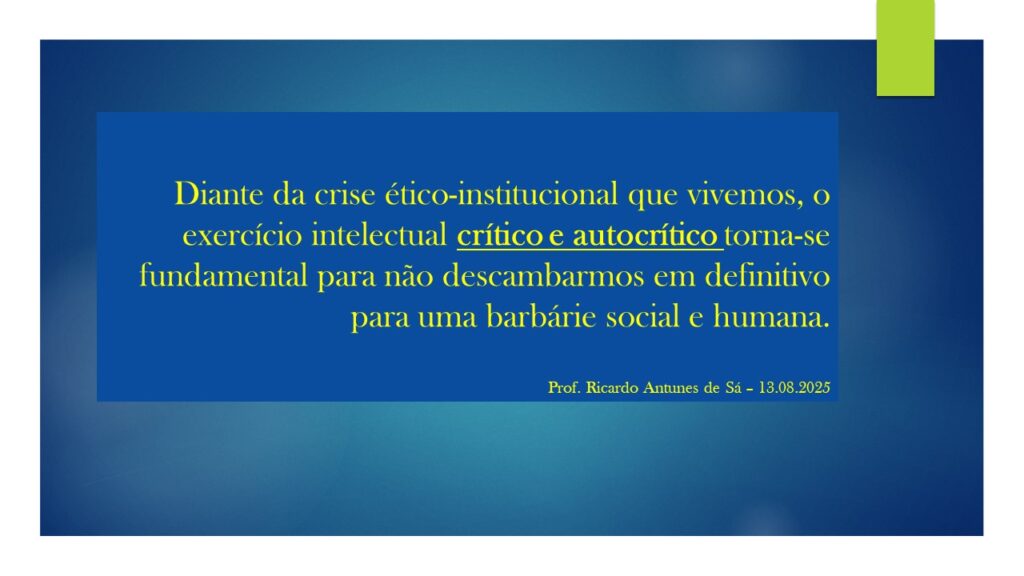 Diante da crise ético-institucional que vivemos, o exercício intelectual crítico e autocrítico torna-se fundamental para não descambarmos em definitivo para uma barbárie social e humana.

Prof. Ricardo Antunes de Sá – 13.08.2025